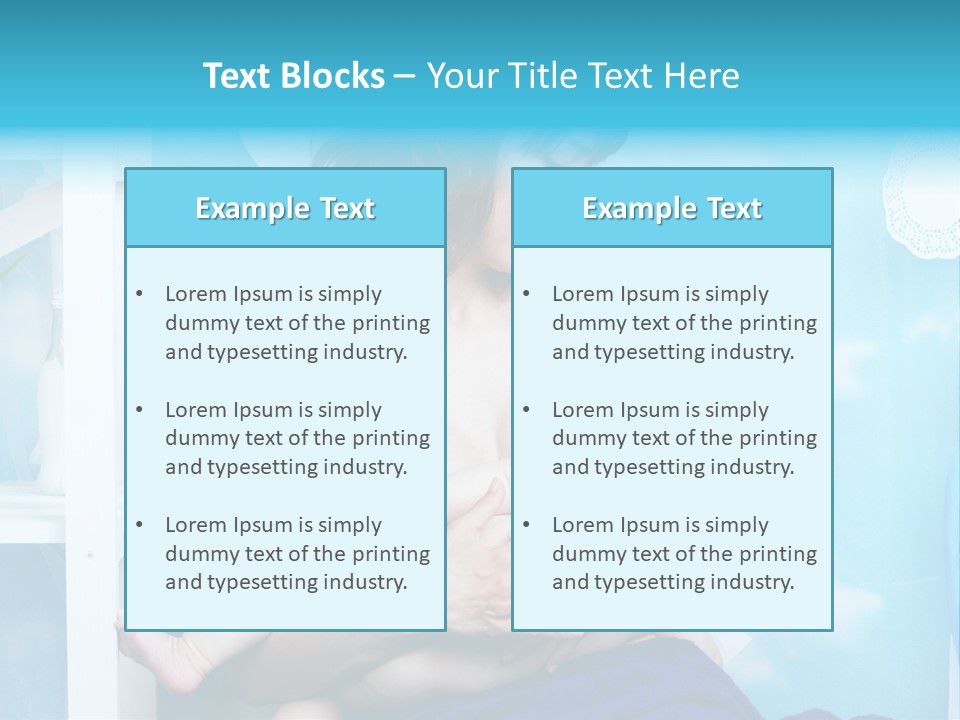 Text Blocks – Your Title Text Here

Example Text

• Lorem Ipsum is simply dummy text of the printing and typesetting industry.

• Lorem Ipsum is simply dummy text of the printing and typesetting industry.

• Lorem Ipsum is simply dummy text of the printing and typesetting industry.

Example Text

• Lorem Ipsum is simply dummy text of the printing and typesetting industry.

• Lorem Ipsum is simply dummy text of the printing and typesetting industry.

• Lorem Ipsum is simply dummy text of the printing and typesetting industry.